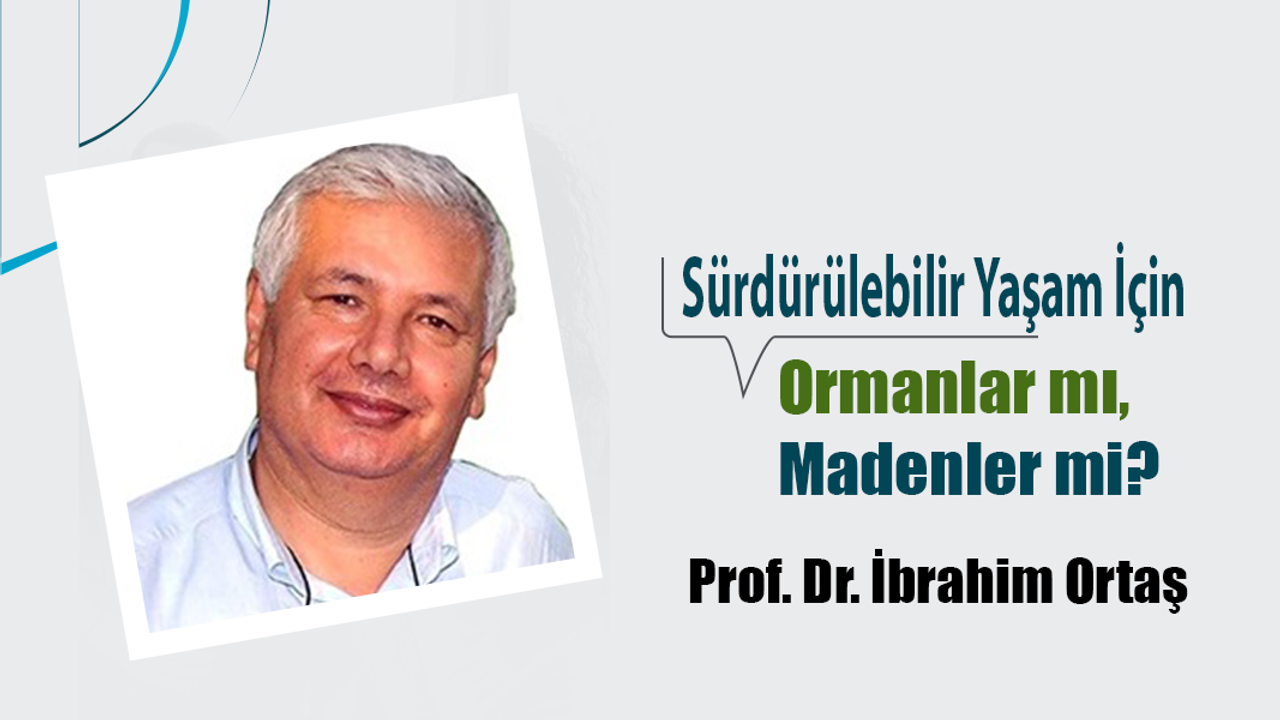 Sürdürülebilir Yaşam İçin
Ormanlar mı, Madenler mi?

Prof. Dr. İbrahim Ortaş